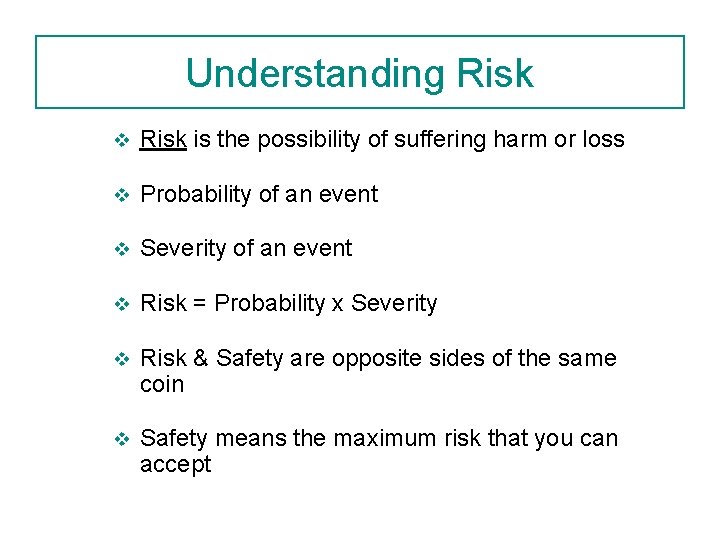 Understanding Risk

❖ Risk is the possibility of suffering harm or loss

❖ Probability of an event

❖ Severity of an event

❖ Risk = Probability x Severity

❖ Risk & Safety are opposite sides of the same coin

❖ Safety means the maximum risk that you can accept